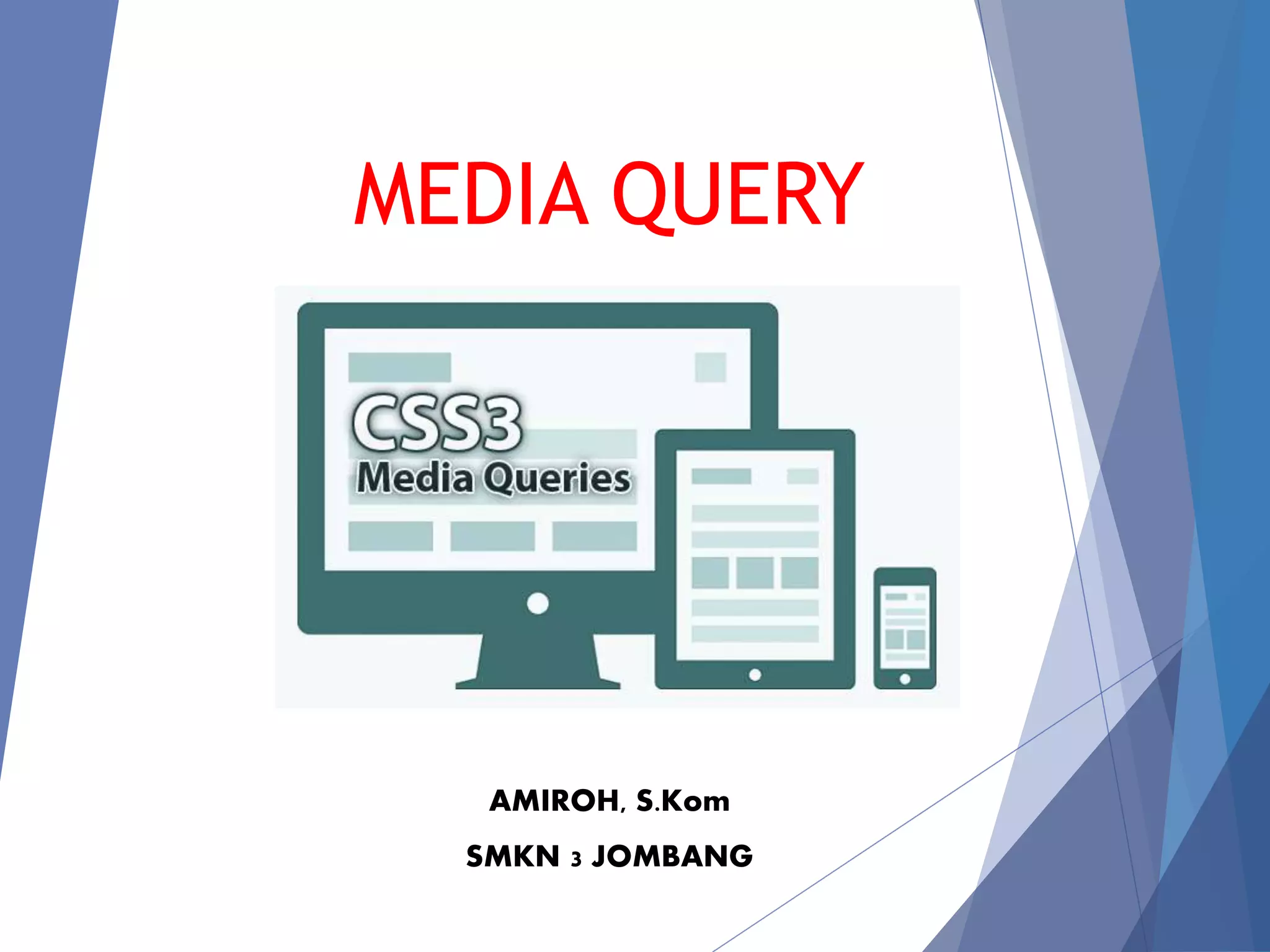 MEDIA QUERY

CSS3
Media Queries

AMIROH, S.Kom

SMKN 3 JOMBANG